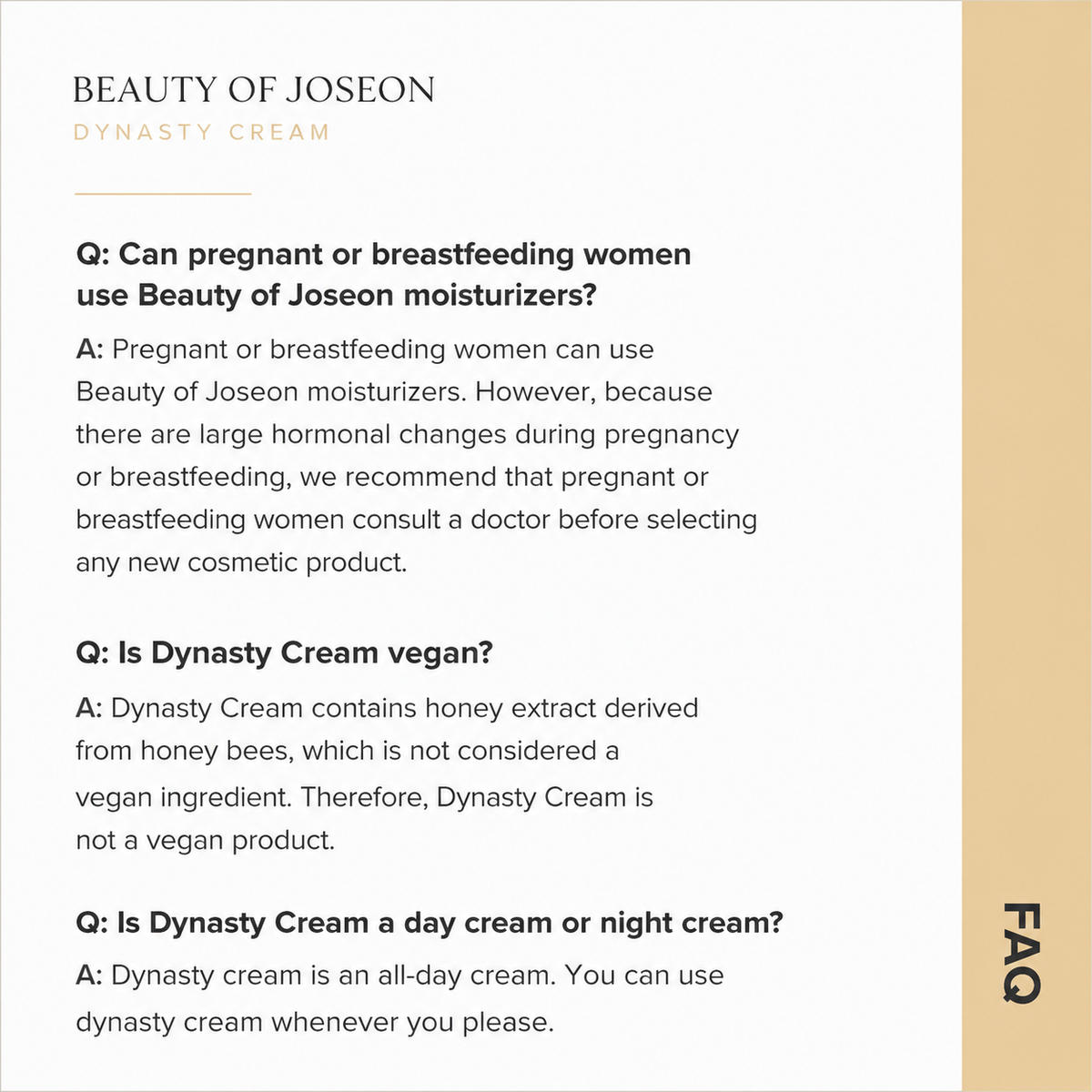 BEAUTY OF JOSEON
DYNASTY CREAM

Q: Can pregnant or breastfeeding women use Beauty of Joseon moisturizers?

A: Pregnant or breastfeeding women can use Beauty of Joseon moisturizers. However, because there are large hormonal changes during pregnancy or breastfeeding, we recommend that pregnant or breastfeeding women consult a doctor before selecting any new cosmetic product.

Q: Is Dynasty Cream vegan?

A: Dynasty Cream contains honey extract derived from honey bees, which is not considered a vegan ingredient. Therefore, Dynasty Cream is not a vegan product.

Q: Is Dynasty Cream a day cream or night cream?

A: Dynasty cream is an all-day cream. You can use dynasty cream whenever you please.

FAQ